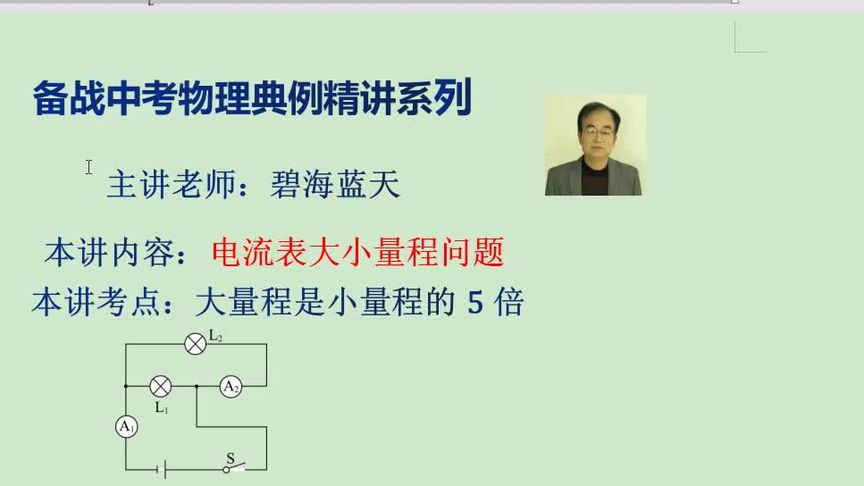 备战中考物理典例精讲系列

主讲老师：碧海蓝天

本讲内容：电流表大小量程问题

本讲考点：大量程是小量程的 5 倍

$L_2$

$L_1$

$A_2$

$A_1$

S